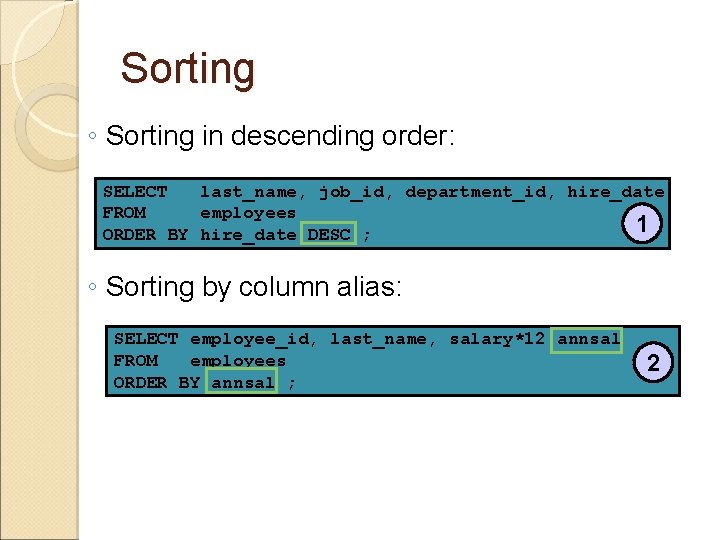 Sorting

◦ Sorting in descending order:

SELECT last_name, job_id, department_id, hire_date
FROM employees
ORDER BY hire_date DESC ;

1

◦ Sorting by column alias:

SELECT employee_id, last_name, salary*12 annsal
FROM employees
ORDER BY annsal ;

2